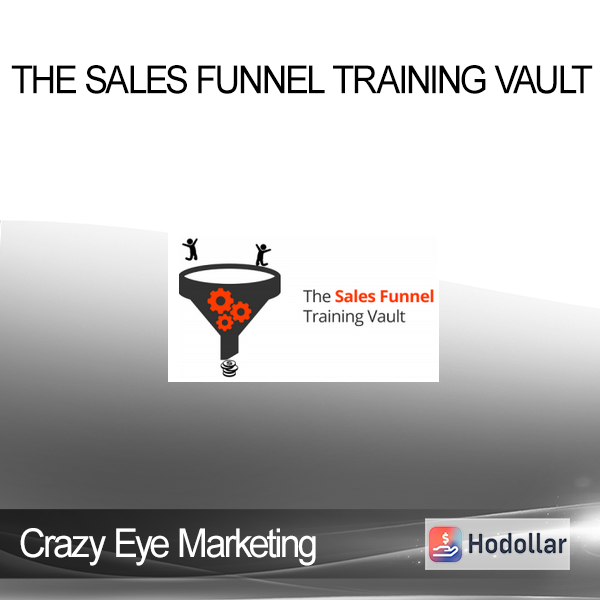 THE SALES FUNNEL TRAINING VAULT

The Sales Funnel Training Vault

Crazy Eye Marketing

Hodollar